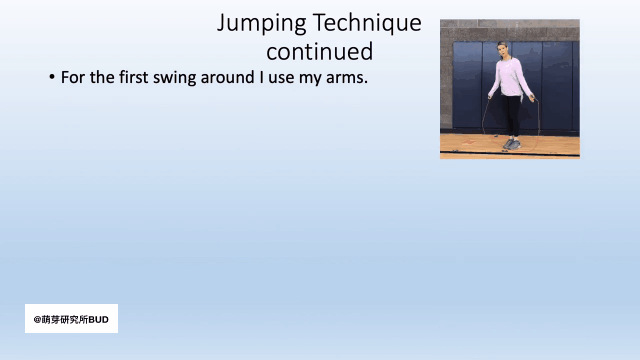 Jumping Technique continued

• For the first swing around I use my arms.

@萌芽研究所BUD